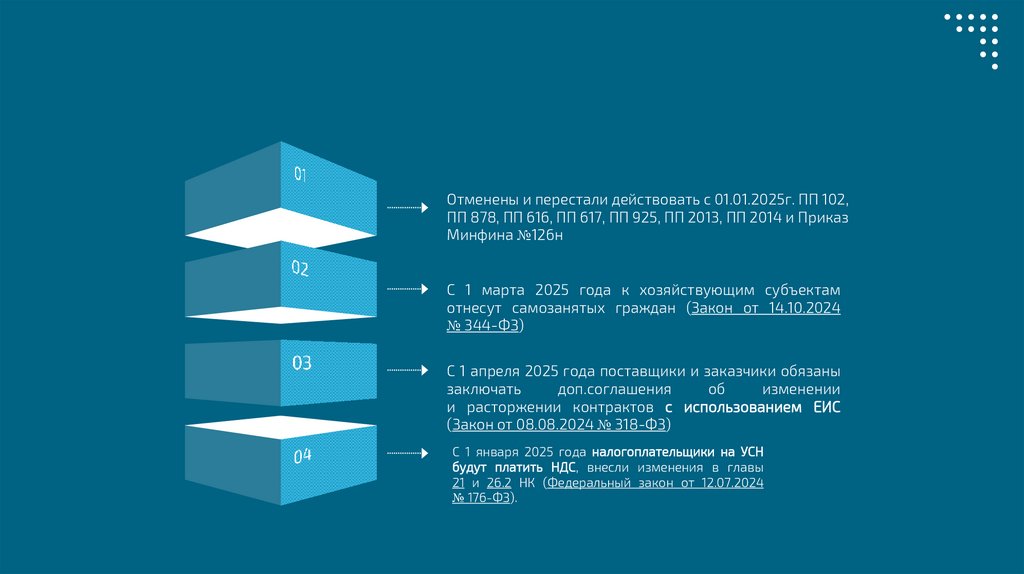 01

Отменены и перестали действовать с 01.01.2025г. ПП 102, ПП 878, ПП 616, ПП 617, ПП 925, ПП 2013, ПП 2014 и Приказ Минфина №126н

02

С 1 марта 2025 года к хозяйствующим субъектам отнесут самозанятых граждан (Закон от 14.10.2024 № 344-ФЗ)

03

С 1 апреля 2025 года поставщики и заказчики обязаны заключать доп.соглашения об изменении и расторжении контрактов с использованием ЕИС (Закон от 08.08.2024 № 318-ФЗ)

04

С 1 января 2025 года налогоплательщики на УСН будут платить НДС, внесли изменения в главы 21 и 26.2 НК (Федеральный закон от 12.07.2024 № 176-ФЗ).